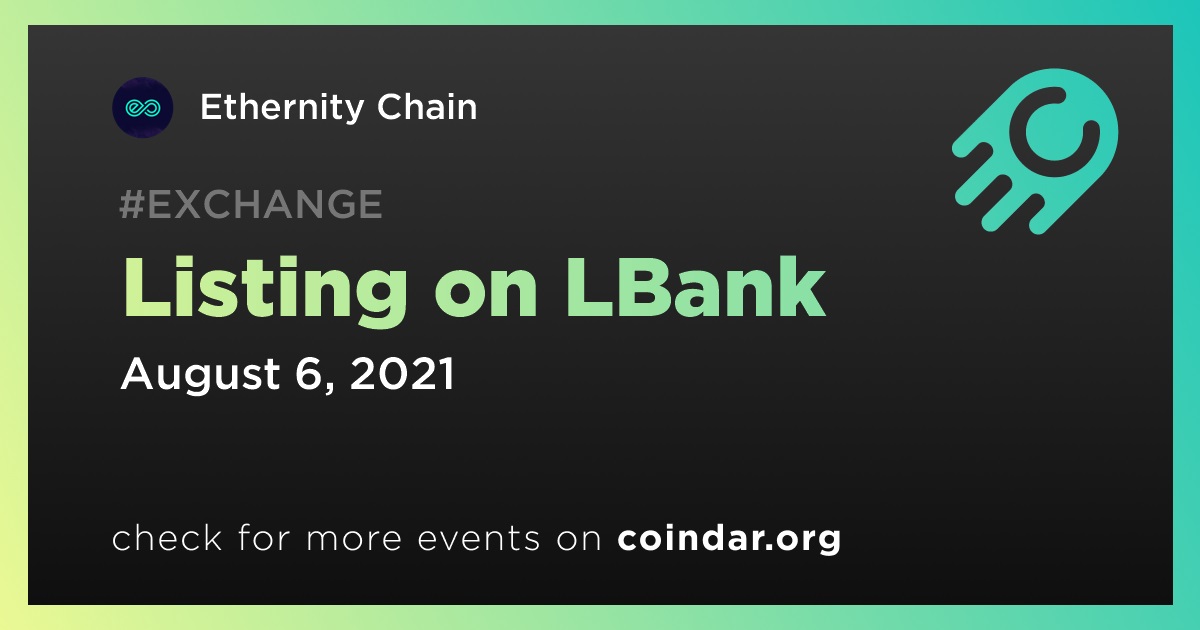 Ethernity Chain

#EXCHANGE

Listing on LBank

August 6, 2021

check for more events on coindar.org